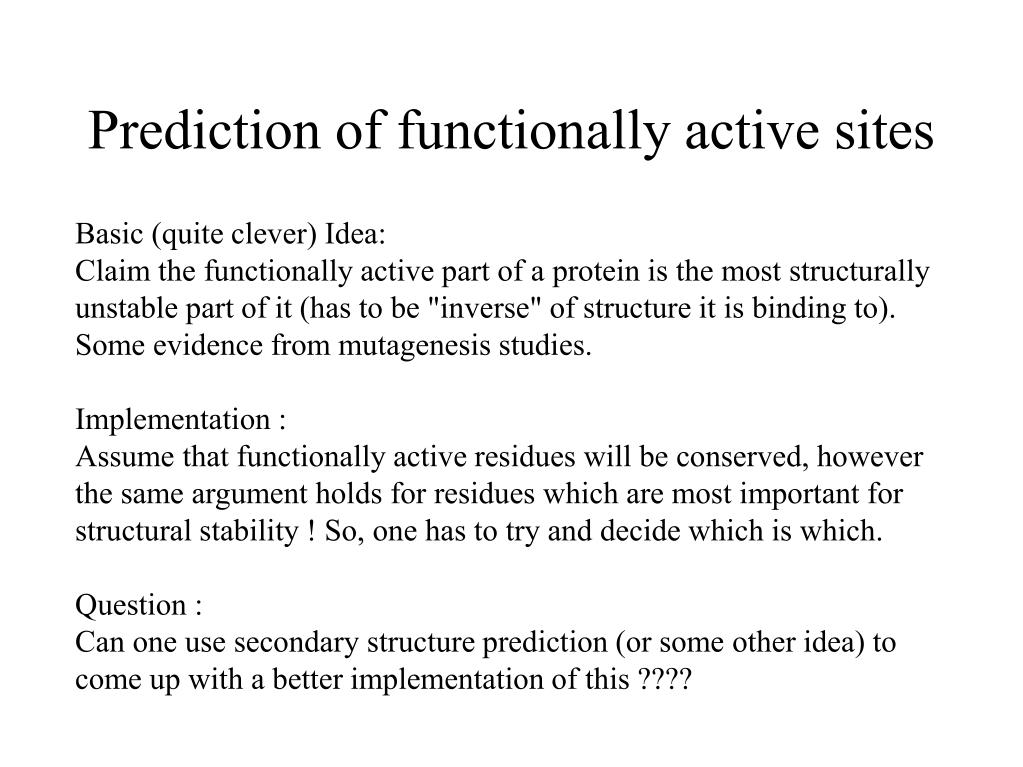 Prediction of functionally active sites

Basic (quite clever) Idea:
Claim the functionally active part of a protein is the most structurally unstable part of it (has to be "inverse" of structure it is binding to).
Some evidence from mutagenesis studies.

Implementation :
Assume that functionally active residues will be conserved, however the same argument holds for residues which are most important for structural stability ! So, one has to try and decide which is which.

Question :
Can one use secondary structure prediction (or some other idea) to come up with a better implementation of this ????